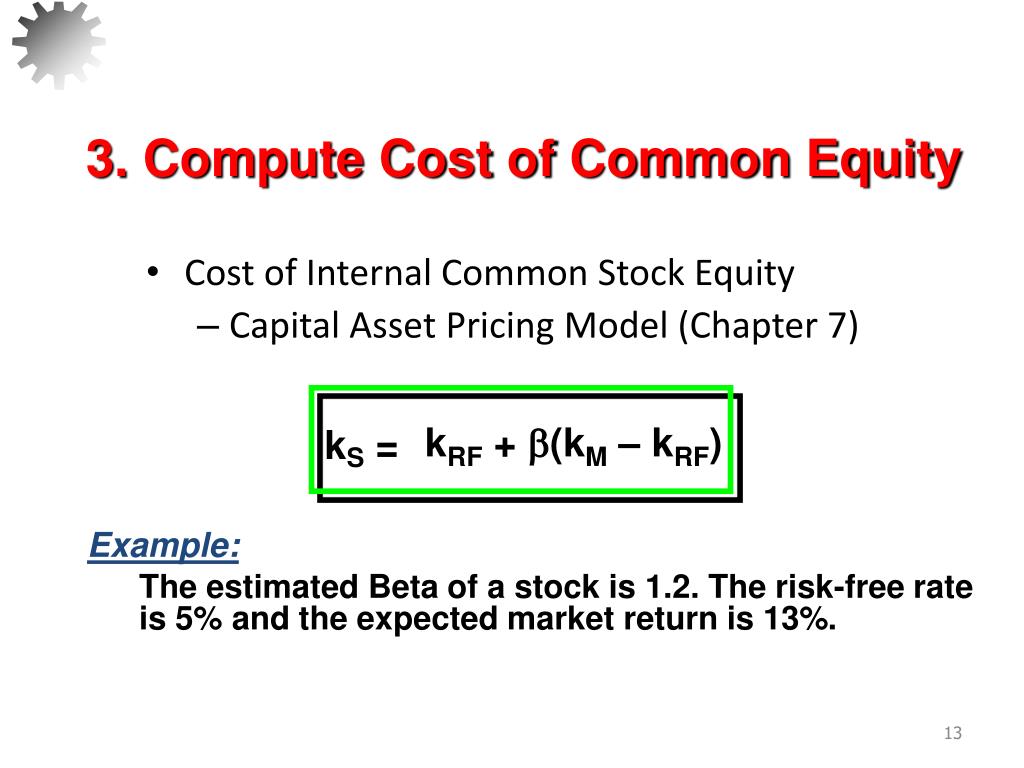 3. Compute Cost of Common Equity

• Cost of Internal Common Stock Equity
– Capital Asset Pricing Model (Chapter 7)

$k_S = k_{RF} + \beta(k_M - k_{RF})$

Example:
The estimated Beta of a stock is 1.2. The risk-free rate is 5% and the expected market return is 13%.

13